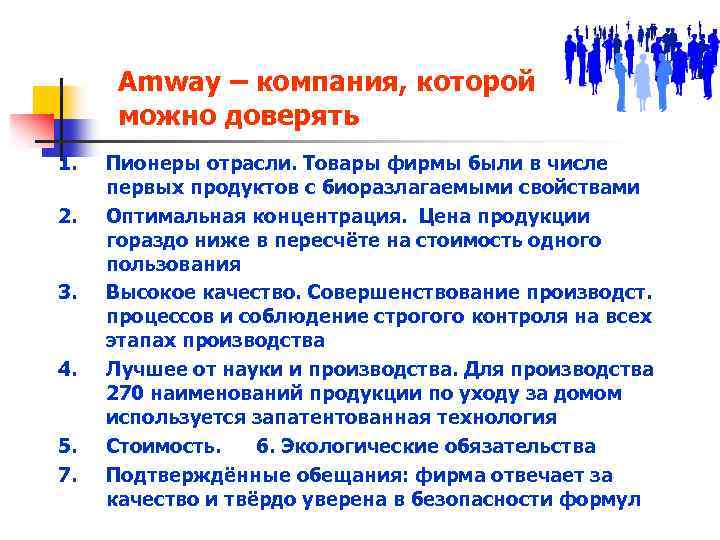 Amway – компания, которой можно доверять

1. Пионеры отрасли. Товары фирмы были в числе первых продуктов с биоразлагаемыми свойствами
2. Оптимальная концентрация. Цена продукции гораздо ниже в пересчёте на стоимость одного пользования
3. Высокое качество. Совершенствование производст. процессов и соблюдение строгого контроля на всех этапах производства
4. Лучшее от науки и производства. Для производства 270 наименований продукции по уходу за домом используется запатентованная технология
5. Стоимость. 6. Экологические обязательства
7. Подтверждённые обещания: фирма отвечает за качество и твёрдо уверена в безопасности формул